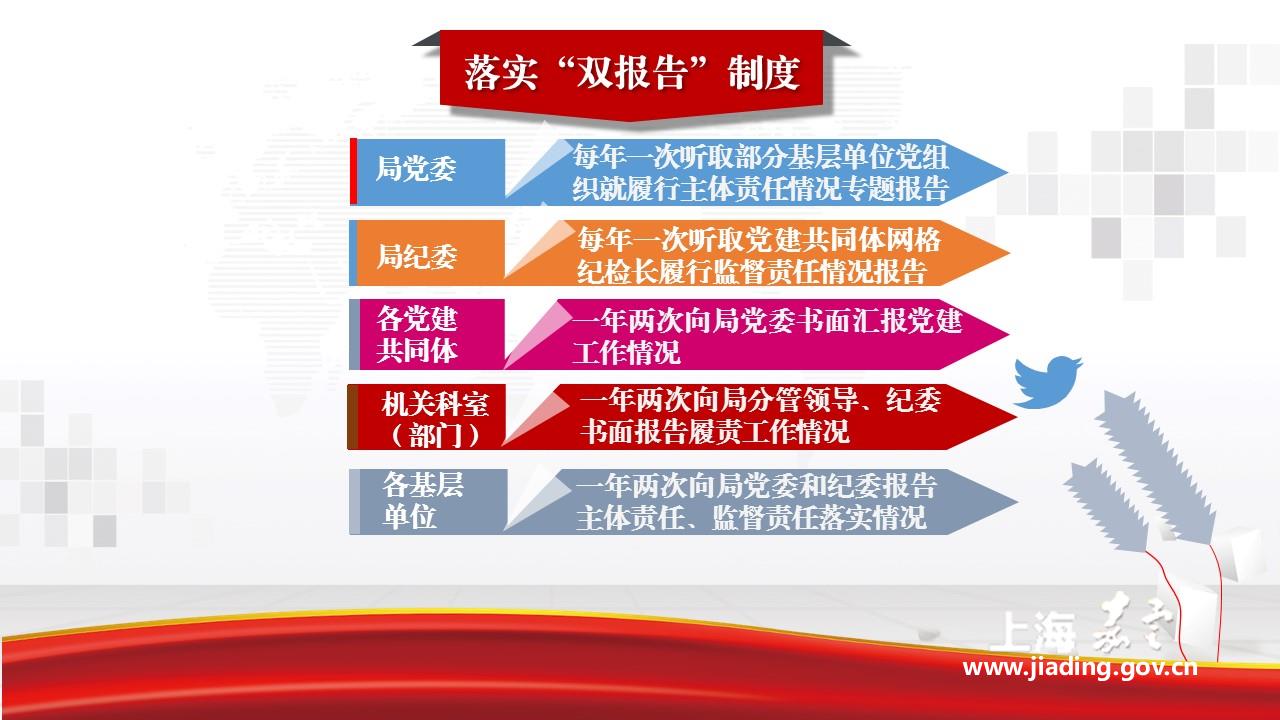 落实“双报告”制度

局党委

每年一次听取部分基层单位党组织就履行主体责任情况专题报告

局纪委

每年一次听取党建共同体网格纪检长履行监督责任情况报告

各党建共同体

一年两次向局党委书面汇报党建工作情况

机关科室（部门）

一年两次向局分管领导、纪委书面报告履责工作情况

各基层单位

一年两次向局党委和纪委报告主体责任、监督责任落实情况

上海 嘉定
www.jiading.gov.cn